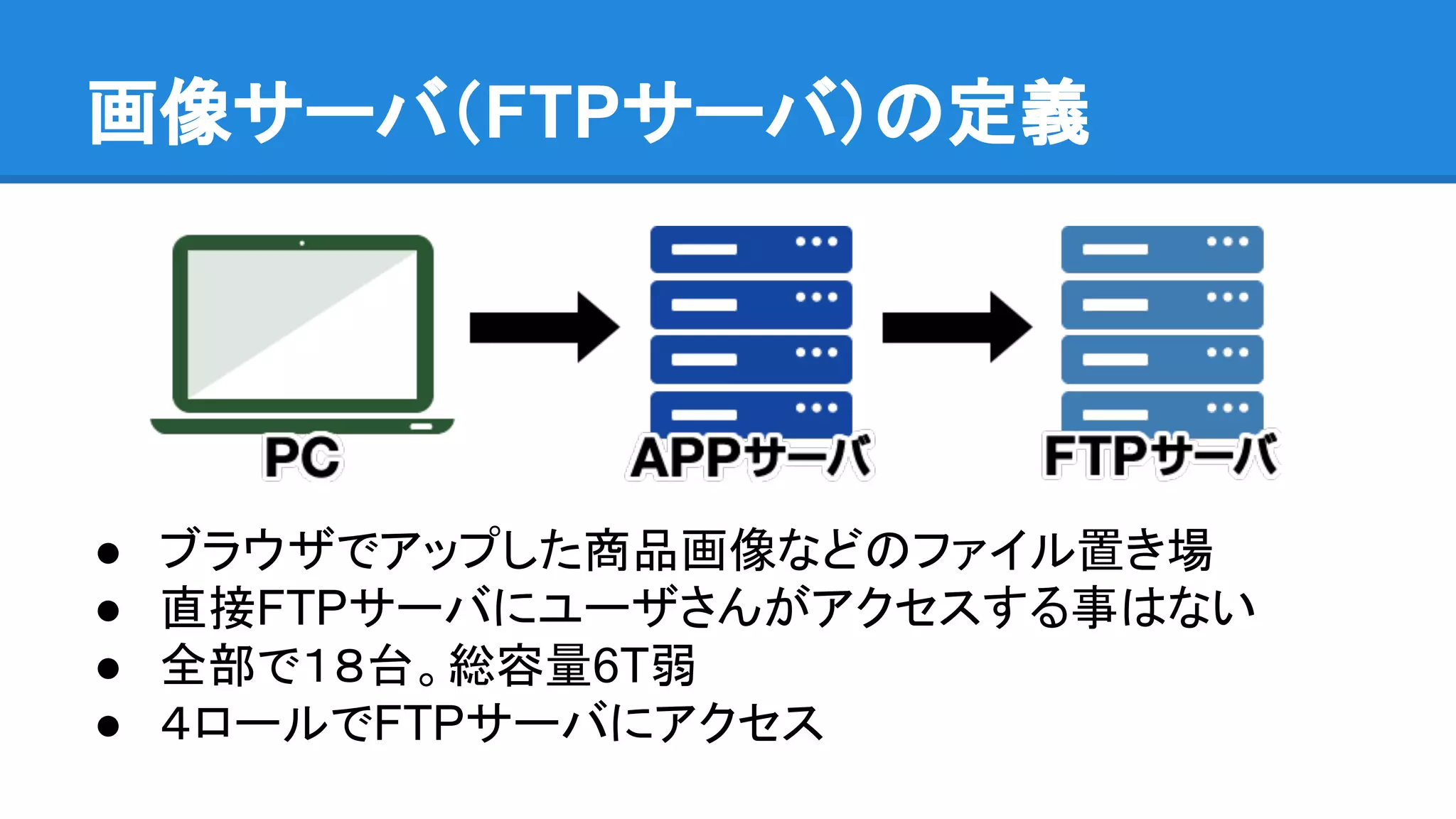 画像サーバ(FTPサーバ)の定義

PC

APPサーバ

FTPサーバ

● ブラウザでアップした商品画像などのファイル置き場
● 直接FTPサーバにユーザさんがアクセスする事はない
● 全部で18台。総容量6T弱
● 4ロールでFTPサーバにアクセス